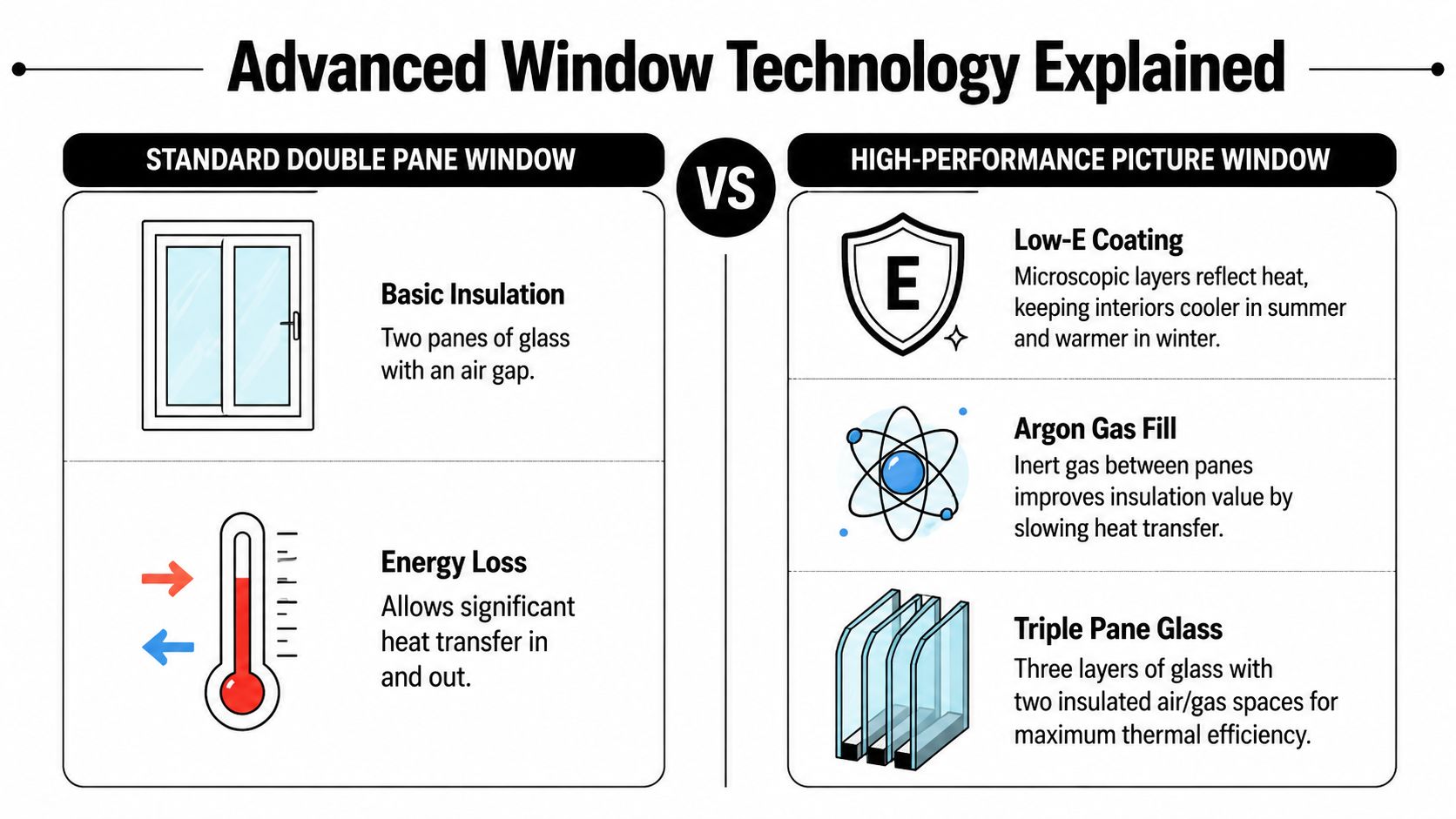 Advanced Window Technology Explained

STANDARD DOUBLE PANE WINDOW

Basic Insulation
Two panes of glass with an air gap.

Energy Loss
Allows significant heat transfer in and out.

VS

HIGH-PERFORMANCE PICTURE WINDOW

E

Low-E Coating
Microscopic layers reflect heat, keeping interiors cooler in summer and warmer in winter.

Argon Gas Fill
Inert gas between panes improves insulation value by slowing heat transfer.

Triple Pane Glass
Three layers of glass with two insulated air/gas spaces for maximum thermal efficiency.